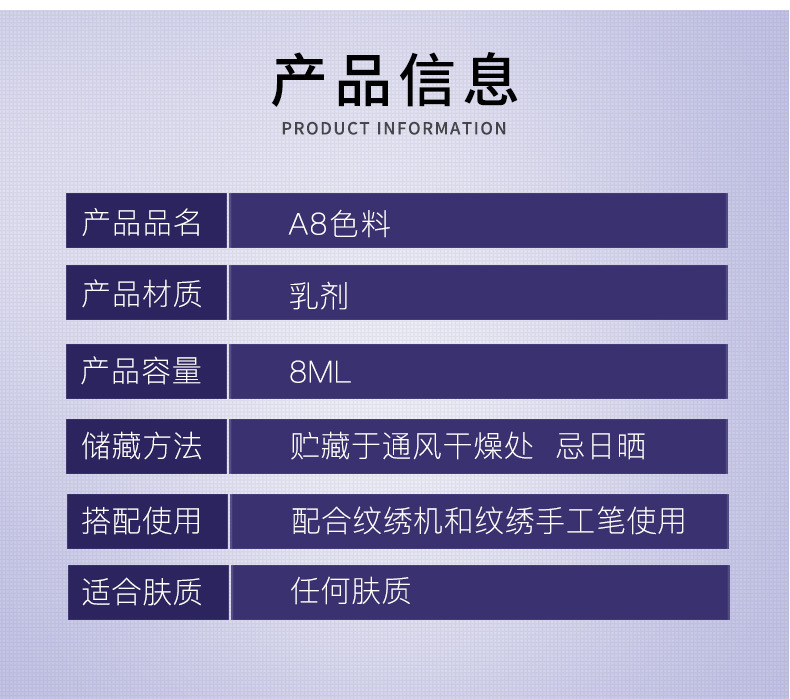 产品信息
PRODUCT INFORMATION

| 产品品名 | A8色料 |
|---|---|
| 产品材质 | 乳剂 |
| 产品容量 | 8ML |
| 储藏方法 | 贮藏于通风干燥处 忌日晒 |
| 搭配使用 | 配合纹绣机和纹绣手工笔使用 |
| 适合肤质 | 任何肤质 |